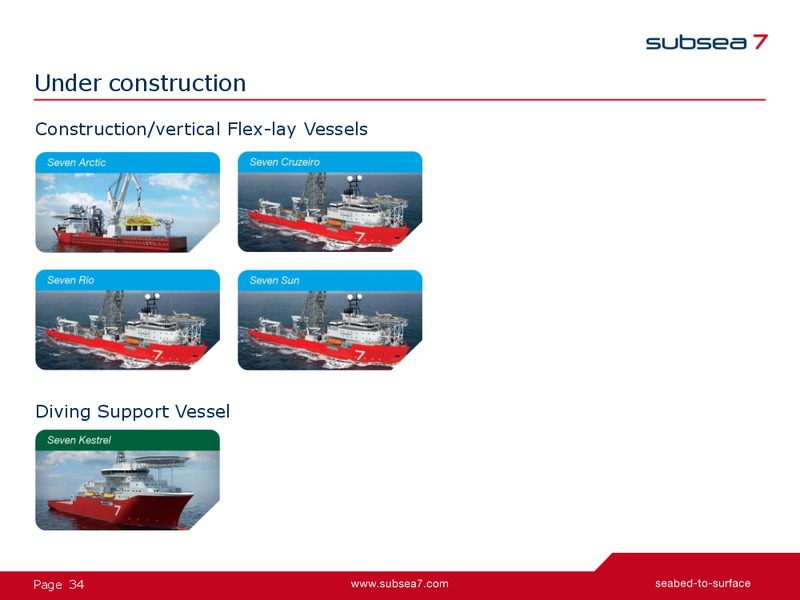 subsea 7

Under construction

Construction/vertical Flex-lay Vessels

Seven Arctic

Seven Cruzeiro

Seven Rio

Seven Sun

Diving Support Vessel

Seven Kestrel

Page 34

www.subsea7.com

seabed-to-surface